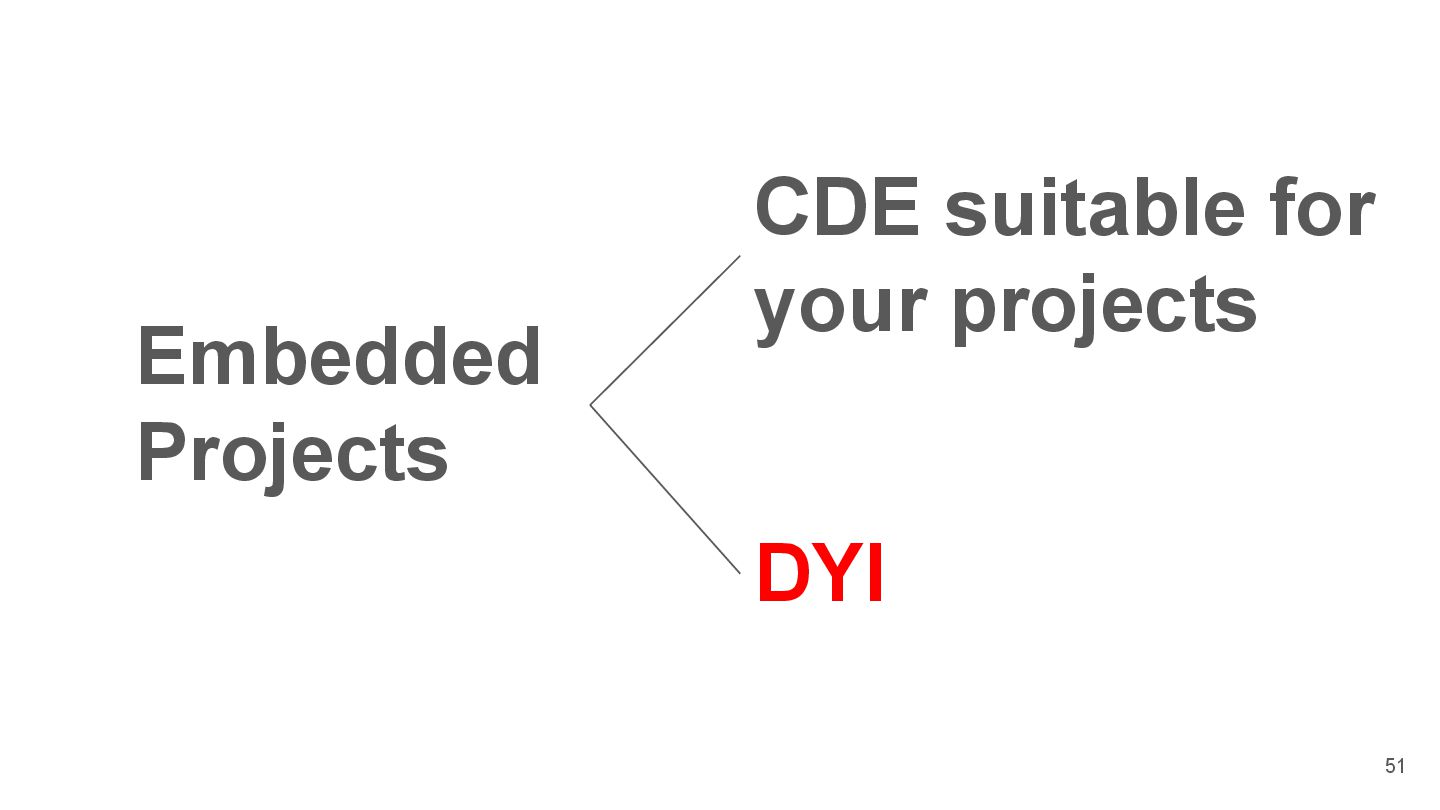 Embedded Projects

CDE suitable for your projects

DYI

51